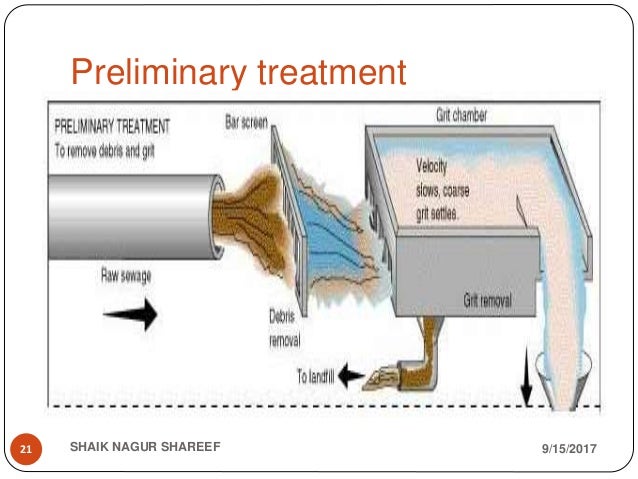 Preliminary treatment

PRELIMINARY TREATMENT
To remove debris and grit

Bar screen

Grit chamber

Velocity slows, coarse grit settles.

Raw sewage

Debris removal

Grit removal

To landfill

21

SHAIK NAGUR SHAREEF

9/15/2017